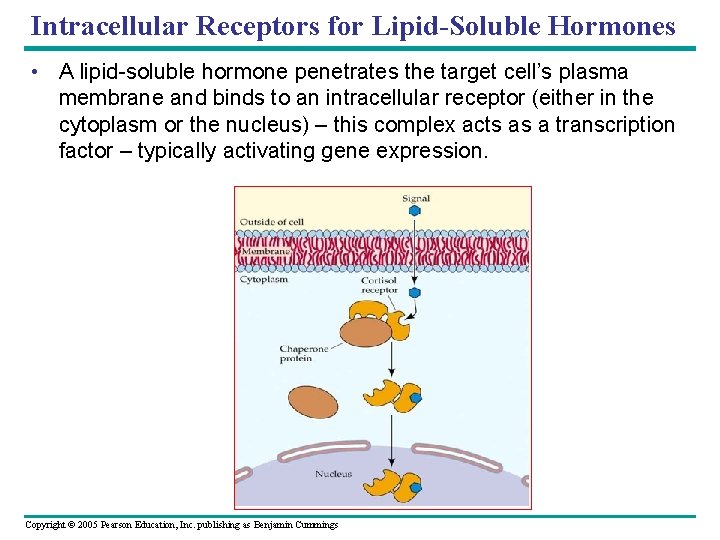 Intracellular Receptors for Lipid-Soluble Hormones

• A lipid-soluble hormone penetrates the target cell's plasma membrane and binds to an intracellular receptor (either in the cytoplasm or the nucleus) – this complex acts as a transcription factor – typically activating gene expression.

Signal

Outside of cell

Membrane

Cytoplasm

Cortisol receptor

Chaperone protein

Nucleus

Copyright © 2005 Pearson Education, Inc. publishing as Benjamin Cummings